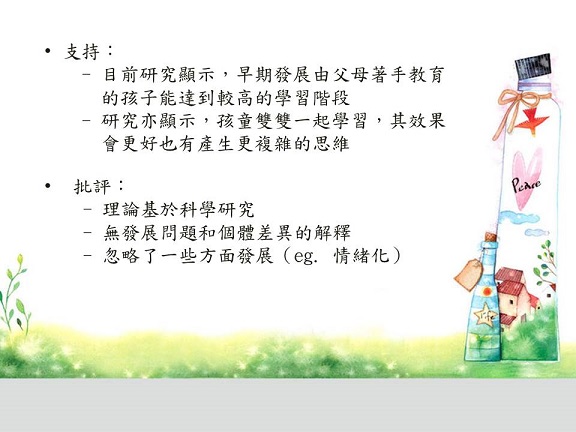 • 支持：
– 目前研究顯示，早期發展由父母著手教育的孩子能達到較高的學習階段
– 研究亦顯示，孩童雙雙一起學習，其效果會更好也有產生更複雜的思維

• 批評：
– 理論基於科學研究
– 無發展問題和個體差異的解釋
– 忽略了一些方面發展（eg. 情緒化）

Peace